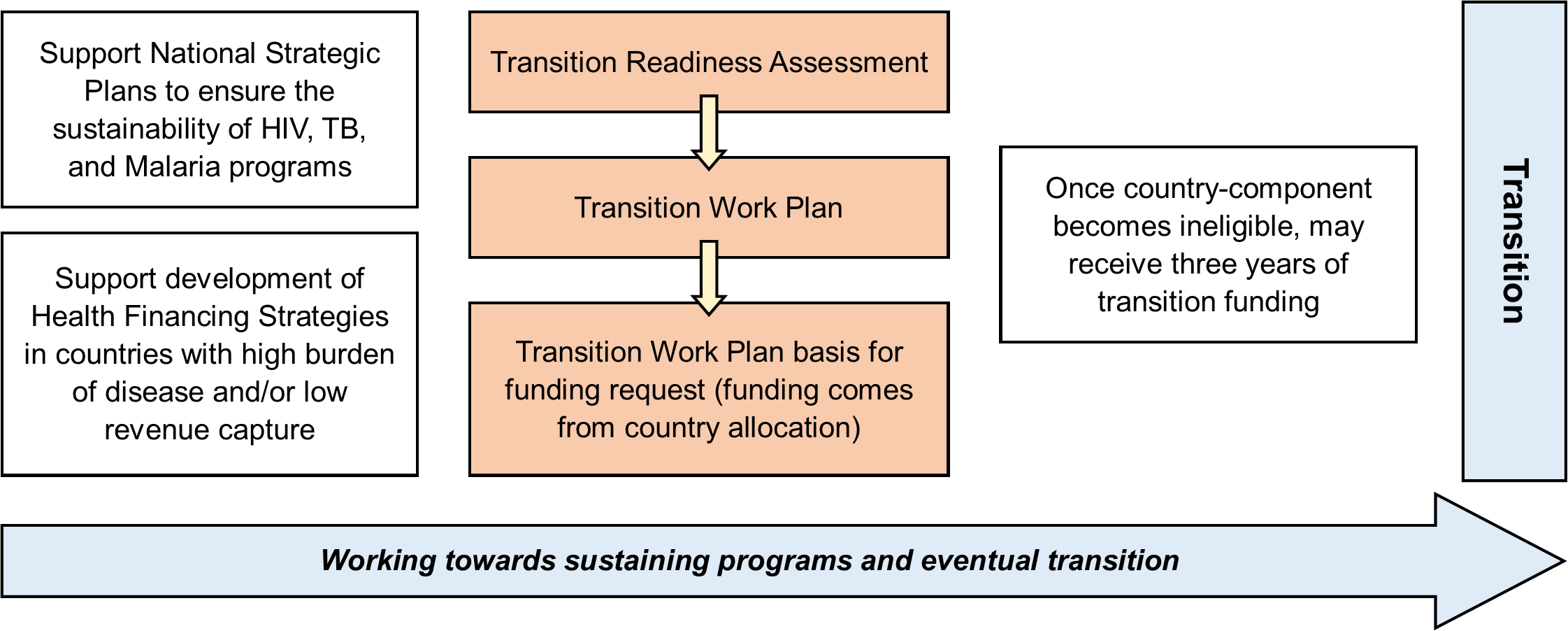 Support National Strategic Plans to ensure the sustainability of HIV, TB, and Malaria programs

Support development of Health Financing Strategies in countries with high burden of disease and/or low revenue capture

Transition Readiness Assessment

Transition Work Plan

Transition Work Plan basis for funding request (funding comes from country allocation)

Once country-component becomes ineligible, may receive three years of transition funding

Transition

Working towards sustaining programs and eventual transition